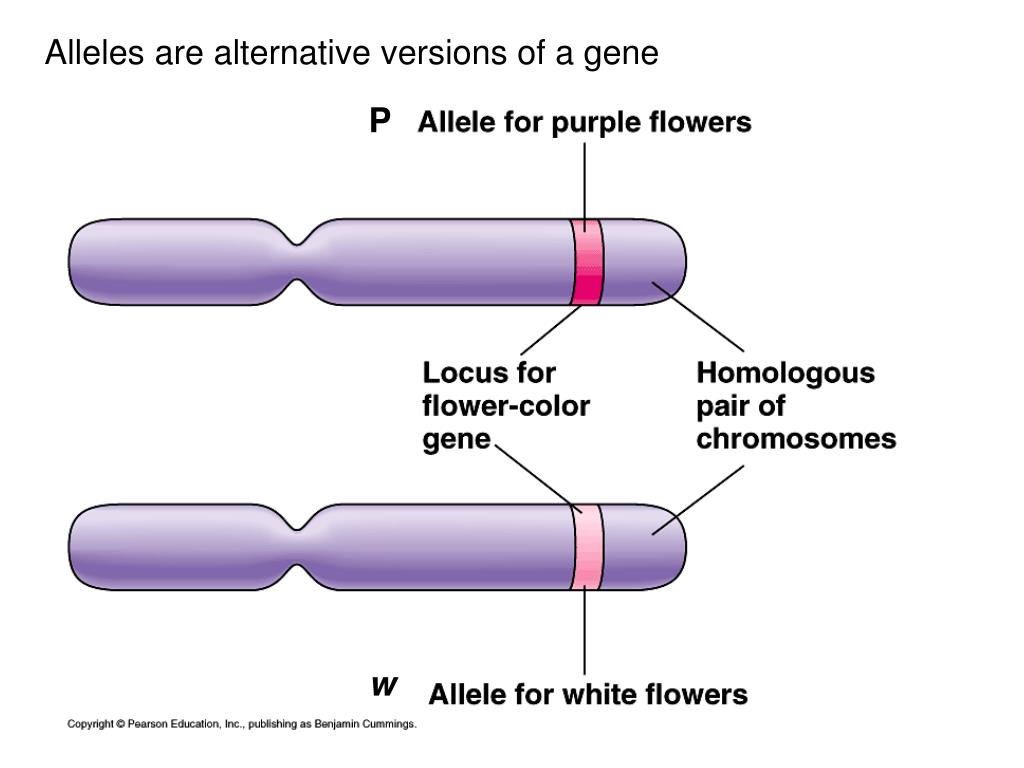 Alleles are alternative versions of a gene

P Allele for purple flowers

Locus for flower-color gene

Homologous pair of chromosomes

w Allele for white flowers

Copyright © Pearson Education, Inc., publishing as Benjamin Cummings.